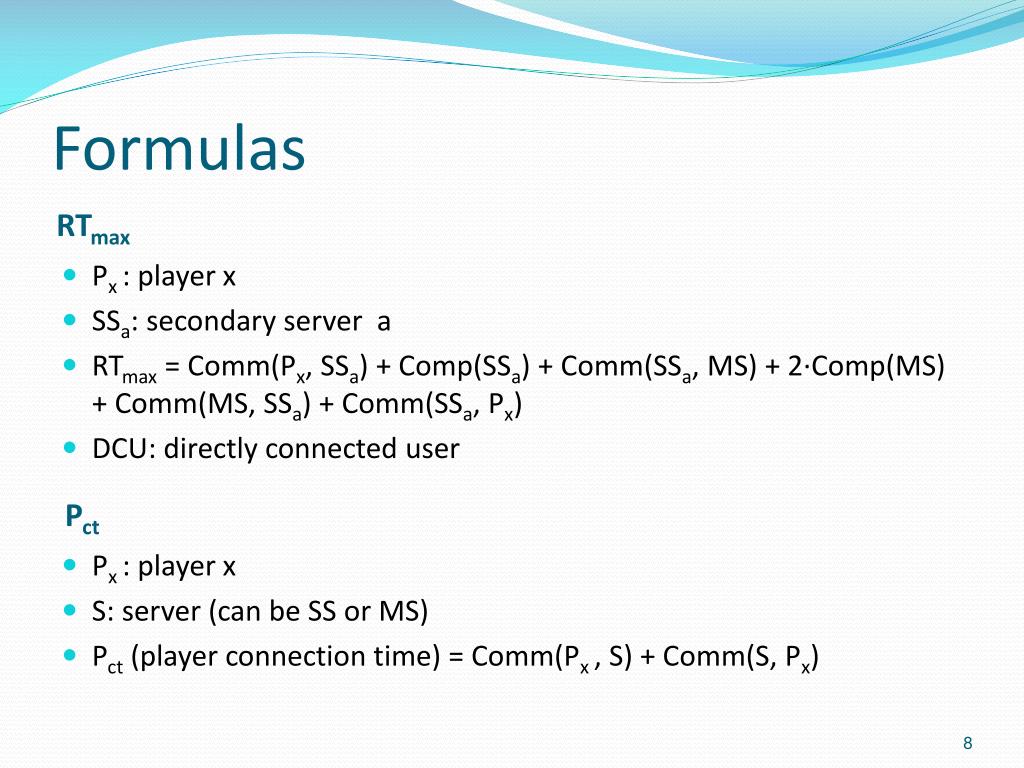 Formulas

$RT_{max}$

- $P_x$ : player x
- $SS_a$: secondary server a
- $RT_{max}$ = Comm($P_x$, $SS_a$) + Comp($SS_a$) + Comm($SS_a$, MS) + 2·Comp(MS) + Comm(MS, $SS_a$) + Comm($SS_a$, $P_x$)
- DCU: directly connected user

$P_{ct}$

- $P_x$ : player x
- S: server (can be SS or MS)
- $P_{ct}$ (player connection time) = Comm($P_x$ , S) + Comm(S, $P_x$)

8